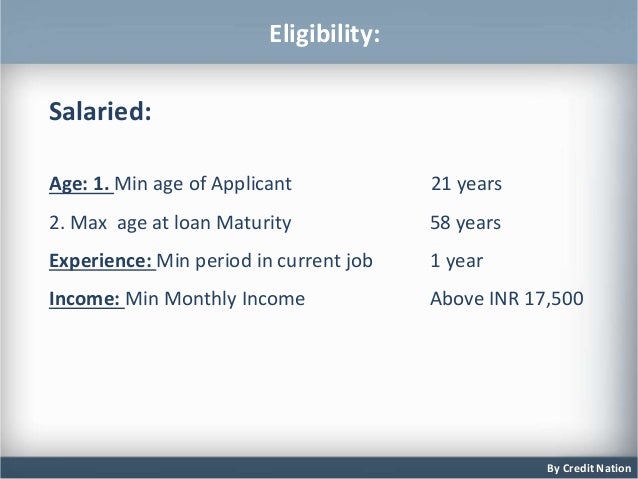 Eligibility:

Salaried:

Age: 1. Min age of Applicant 21 years

2. Max age at loan Maturity 58 years

Experience: Min period in current job 1 year

Income: Min Monthly Income Above INR 17,500

By Credit Nation